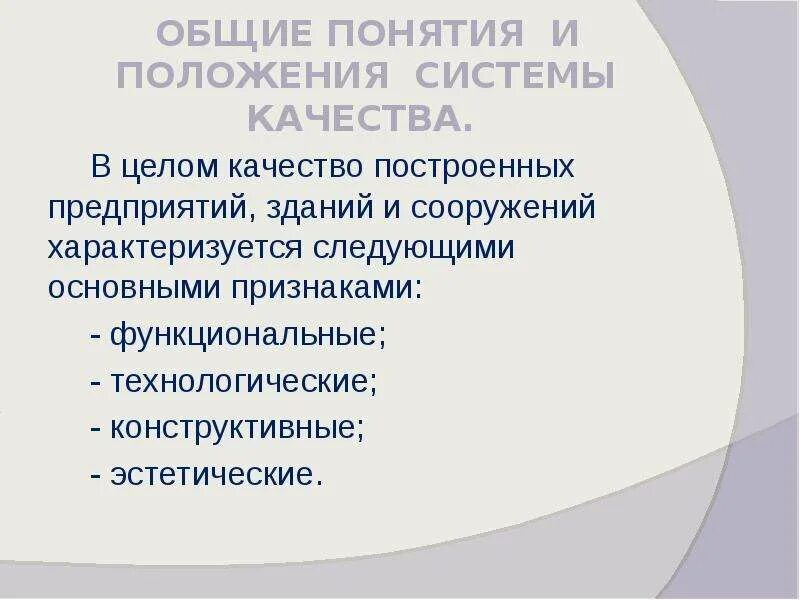 ОБЩИЕ ПОНЯТИЯ И ПОЛОЖЕНИЯ СИСТЕМЫ КАЧЕСТВА.

В целом качество построенных предприятий, зданий и сооружений характеризуется следующими основными признаками:

- функциональные;

- технологические;

- конструктивные;

- эстетические.